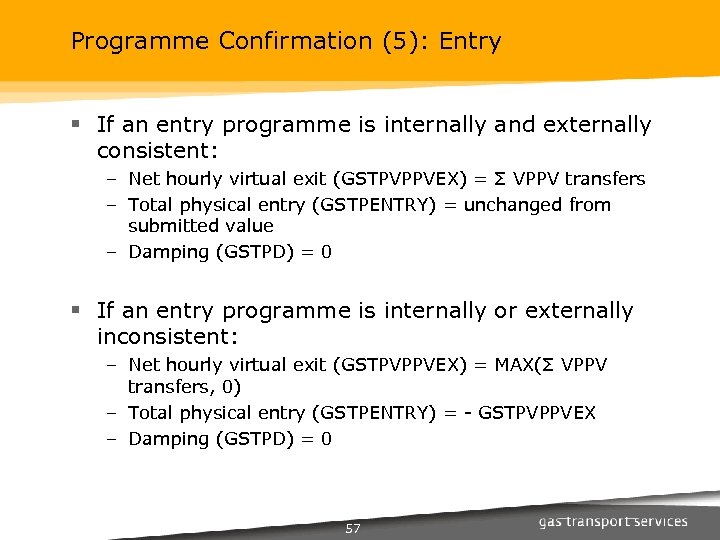 Programme Confirmation (5): Entry

▪ If an entry programme is internally and externally consistent:

– Net hourly virtual exit (GSTPVPPVEX) = Σ VPPV transfers

– Total physical entry (GSTPENTRY) = unchanged from submitted value

– Damping (GSTPD) = 0

▪ If an entry programme is internally or externally inconsistent:

– Net hourly virtual exit (GSTPVPPVEX) = MAX(Σ VPPV transfers, 0)

– Total physical entry (GSTPENTRY) = - GSTPVPPVEX

– Damping (GSTPD) = 0

57

gas transport services